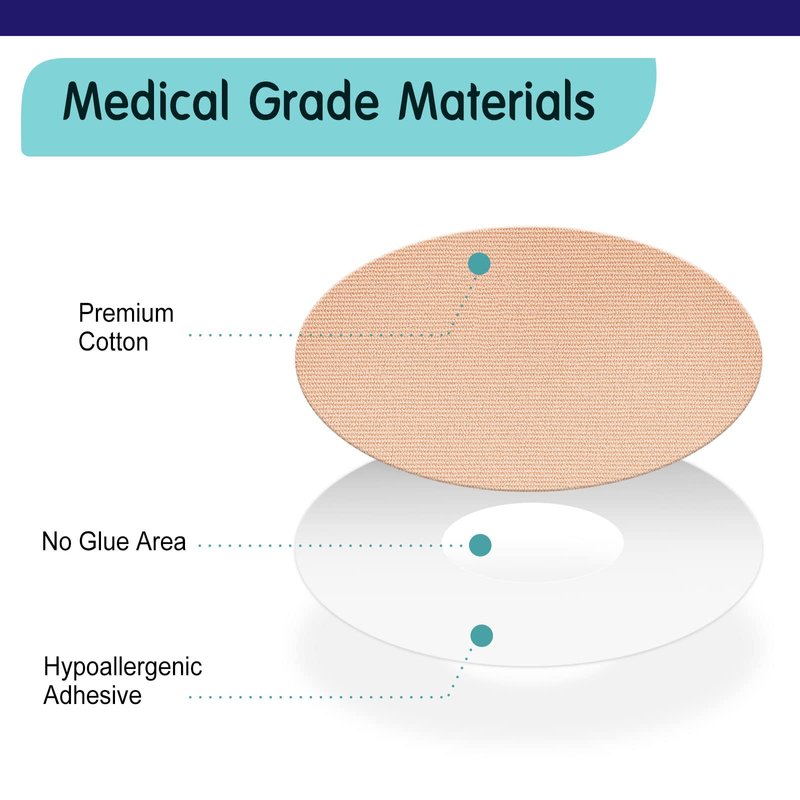 Medical Grade Materials

Premium Cotton

No Glue Area

Hypoallergenic Adhesive